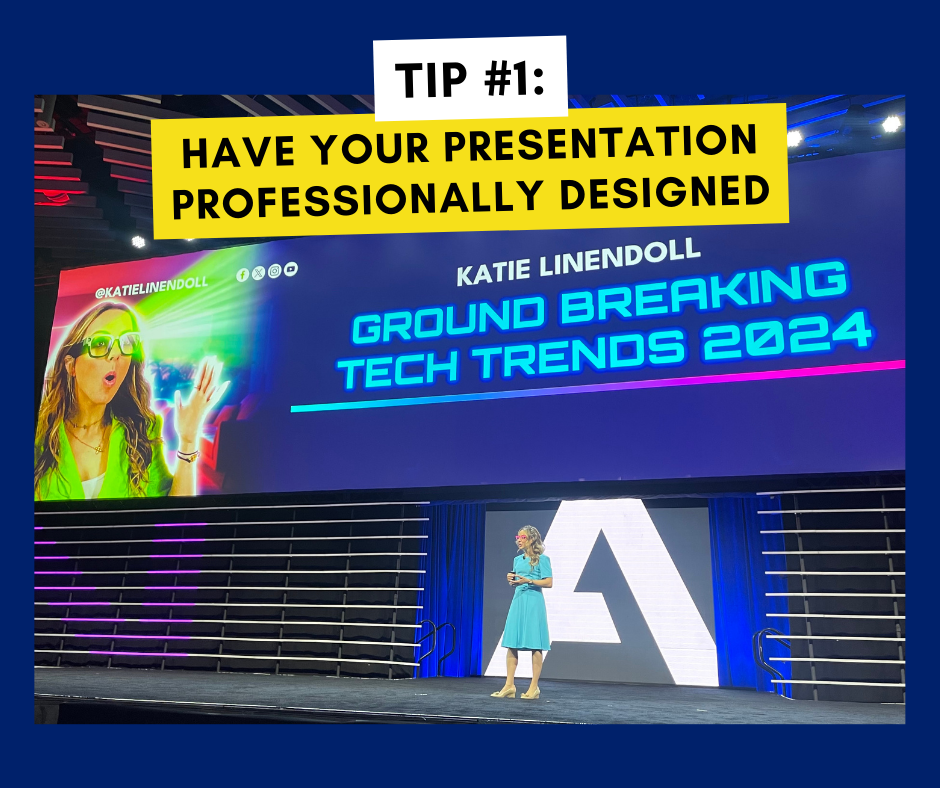 TIP #1:

HAVE YOUR PRESENTATION PROFESSIONALLY DESIGNED

@KATIELINENDOLL

KATIE LINENDOLL

GROUND BREAKING TECH TRENDS 2024